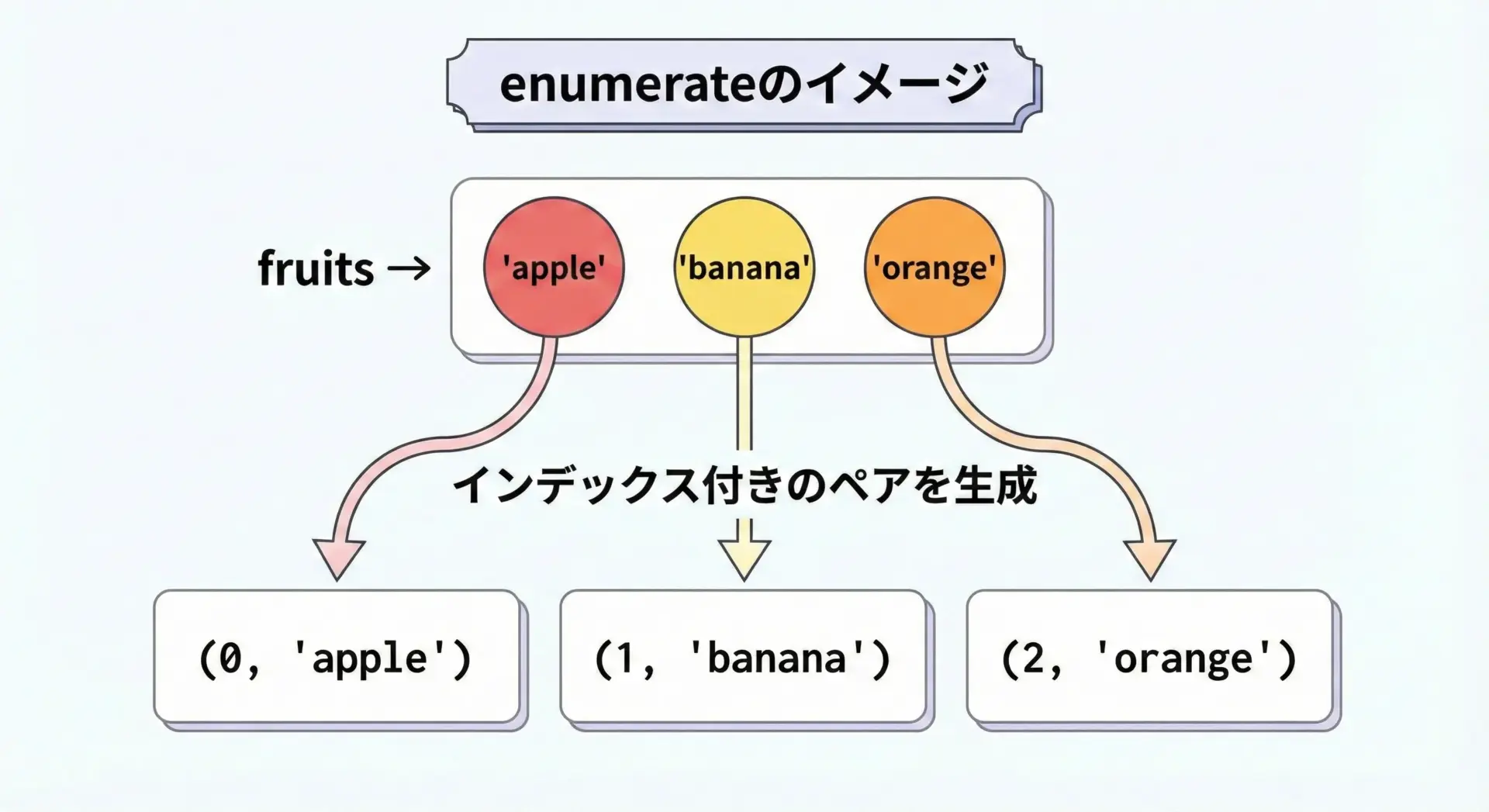 enumerateのイメージ

fruits → 'apple' 'banana' 'orange'

インデックス付きのペアを生成

(0, 'apple')

(1, 'banana')

(2, 'orange')